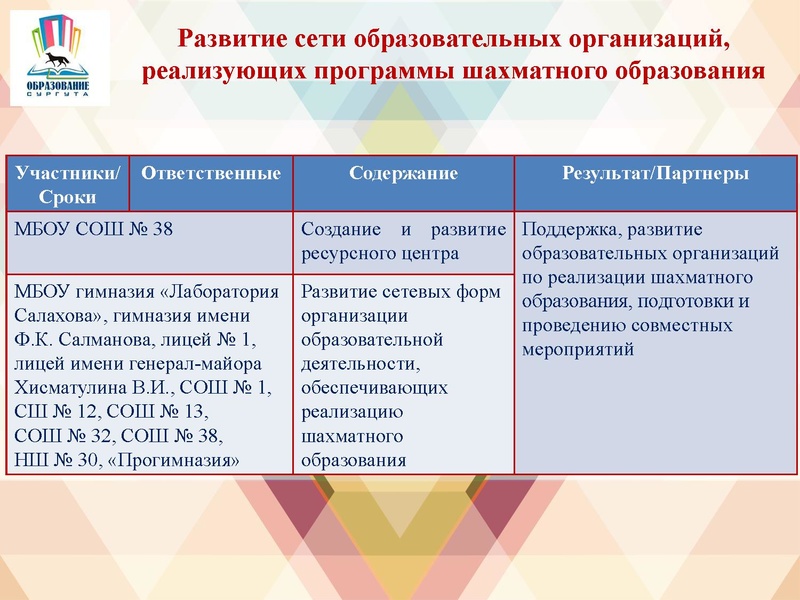 ОБРАЗОВАНИЕ СУРГУТА

Развитие сети образовательных организаций, реализующих программы шахматного образования

| Участники/ Сроки | Ответственные | Содержание | Результат/Партнеры |
|---|---|---|---|
| МБОУ СОШ № 38 | | Создание и развитие ресурсного центра | Поддержка, развитие образовательных организаций по реализации шахматного образования, подготовки и проведению совместных мероприятий |
| МБОУ гимназия «Лаборатория Салахова», гимназия имени Ф.К. Салманова, лицей № 1, лицей имени генерал-майора Хисматулина В.И., СОШ № 1, СШ № 12, СОШ № 13, СОШ № 32, СОШ № 38, НШ № 30, «Прогимназия» | | Развитие сетевых форм организации образовательной деятельности, обеспечивающих реализацию шахматного образования | |